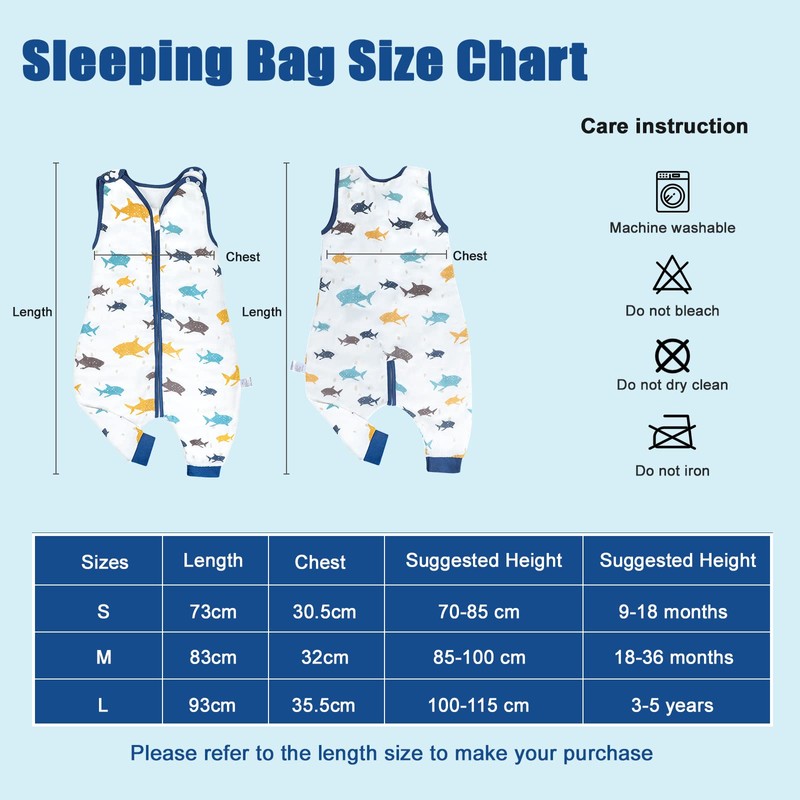 Sleeping Bag Size Chart

Care instruction

Length

Chest

Length

Chest

Machine washable

Do not bleach

Do not dry clean

Do not iron

| Sizes | Length | Chest | Suggested Height | Suggested Height |
|---|---|---|---|---|
| S | 73cm | 30.5cm | 70-85 cm | 9-18 months |
| M | 83cm | 32cm | 85-100 cm | 18-36 months |
| L | 93cm | 35.5cm | 100-115 cm | 3-5 years |

Please refer to the length size to make your purchase